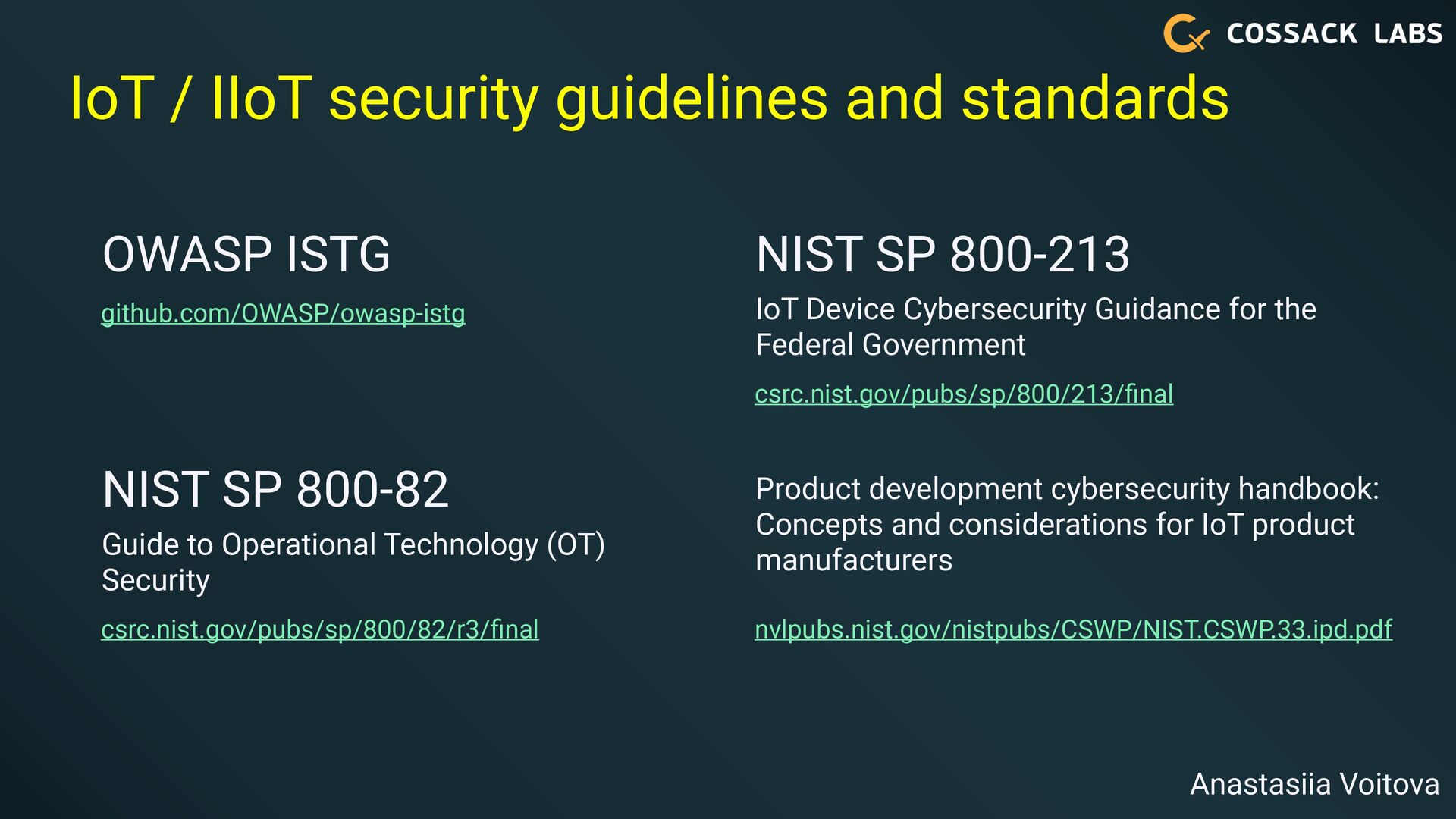 COSSACK LABS

IoT / IIoT security guidelines and standards

OWASP ISTG

github.com/OWASP/owasp-istg

NIST SP 800-82

Guide to Operational Technology (OT) Security

csrc.nist.gov/pubs/sp/800/82/r3/final

NIST SP 800-213

IoT Device Cybersecurity Guidance for the Federal Government

csrc.nist.gov/pubs/sp/800/213/final

Product development cybersecurity handbook: Concepts and considerations for IoT product manufacturers

nvlpubs.nist.gov/nistpubs/CSWP/NIST.CSWP.33.ipd.pdf

Anastasiia Voitova